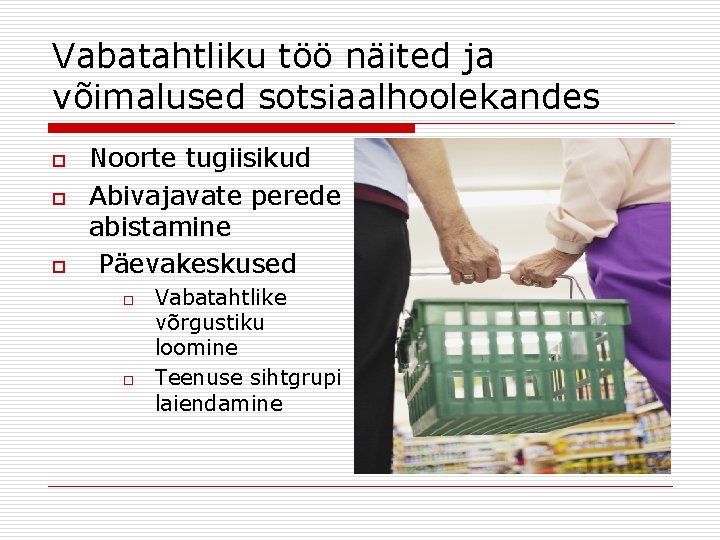 Vabatahtliku töö näited ja võimalused sotsiaalhoolekandes

Noorte tugiisikud

Abivajavate perede abistamine

Päevakeskused

Vabatahtlike võrgustiku loomine

Teenuse sihtgrupi laiendamine